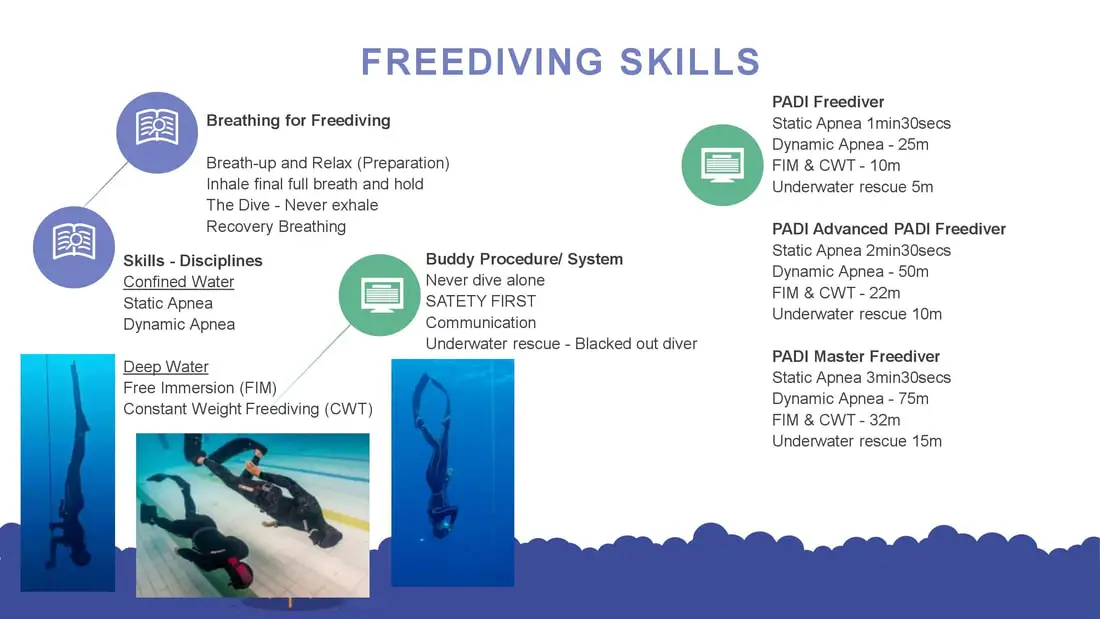 FREEDIVING SKILLS

Breathing for Freediving

Breath-up and Relax (Preparation)
Inhale final full breath and hold
The Dive - Never exhale
Recovery Breathing

Skills - Disciplines
Confined Water
Static Apnea
Dynamic Apnea

Deep Water
Free Immersion (FIM)
Constant Weight Freediving (CWT)

Buddy Procedure/ System
Never dive alone
SATETY FIRST
Communication
Underwater rescue - Blacked out diver

PADI Freediver
Static Apnea 1min30secs
Dynamic Apnea - 25m
FIM & CWT - 10m
Underwater rescue 5m

PADI Advanced PADI Freediver
Static Apnea 2min30secs
Dynamic Apnea - 50m
FIM & CWT - 22m
Underwater rescue 10m

PADI Master Freediver
Static Apnea 3min30secs
Dynamic Apnea - 75m
FIM & CWT - 32m
Underwater rescue 15m